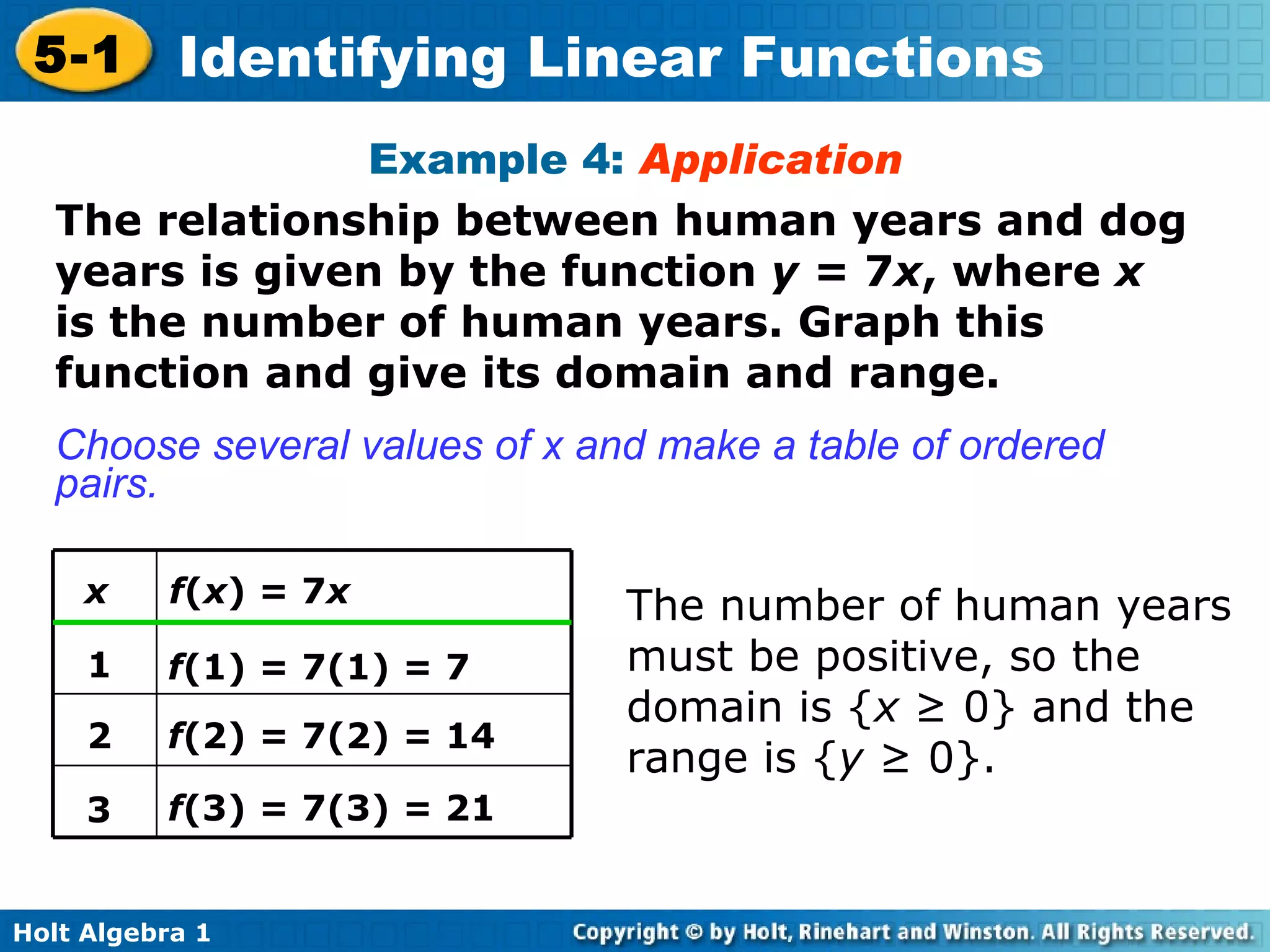 5-1 Identifying Linear Functions

Example 4: Application

The relationship between human years and dog years is given by the function $y = 7x$, where $x$ is the number of human years. Graph this function and give its domain and range.

Choose several values of x and make a table of ordered pairs.

| $x$ | $f(x) = 7x$ |
|---|---|
| 1 | $f(1) = 7(1) = 7$ |
| 2 | $f(2) = 7(2) = 14$ |
| 3 | $f(3) = 7(3) = 21$ |

The number of human years must be positive, so the domain is $\{x \geq 0\}$ and the range is $\{y \geq 0\}$.

Holt Algebra 1

Copyright © by Holt, Rinehart and Winston. All Rights Reserved.